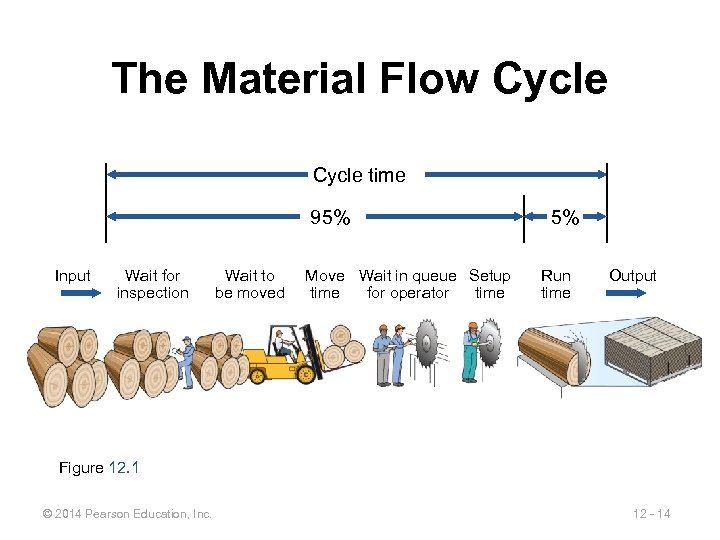 The Material Flow Cycle

Cycle time

95%

5%

Input

Wait for inspection

Wait to be moved

Move time

Wait in queue for operator

Setup time

Run time

Output

Figure 12.1

© 2014 Pearson Education, Inc.

12 - 14